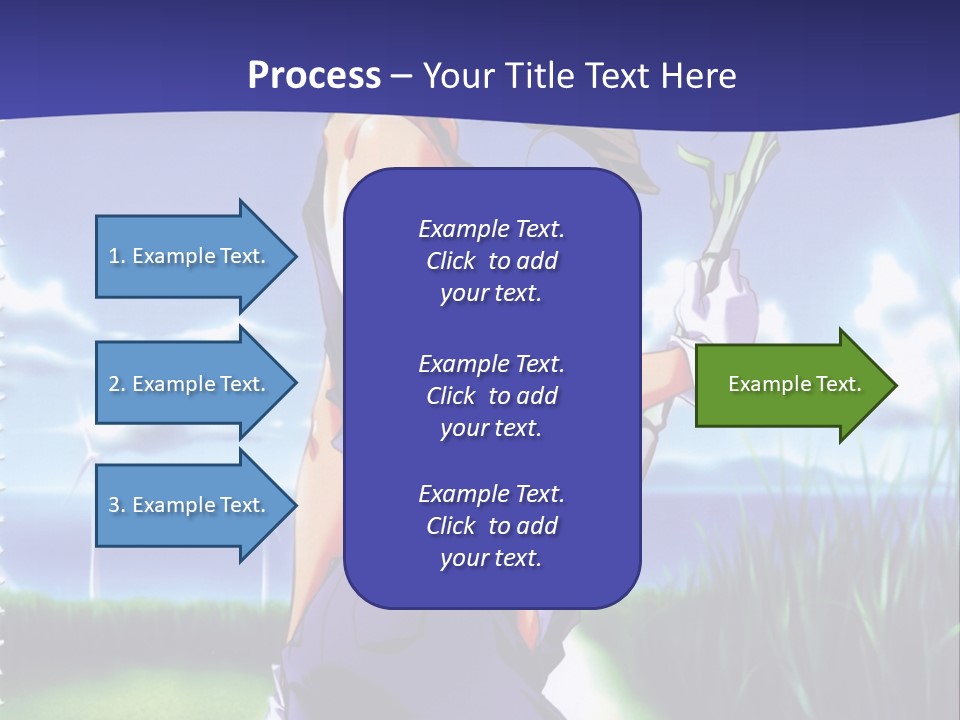 Process – Your Title Text Here

1. Example Text.

2. Example Text.

3. Example Text.

Example Text. Click to add your text.

Example Text. Click to add your text.

Example Text. Click to add your text.

Example Text.